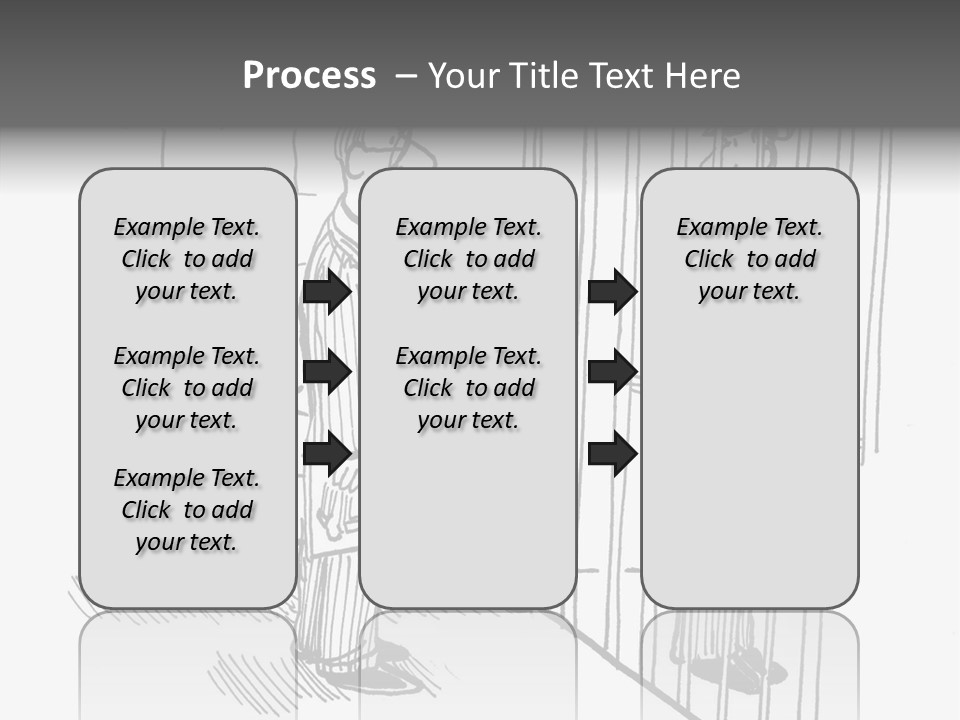 Process – Your Title Text Here

Example Text. Click to add your text.

Example Text. Click to add your text.

Example Text. Click to add your text.

Example Text. Click to add your text.

Example Text. Click to add your text.

Example Text. Click to add your text.